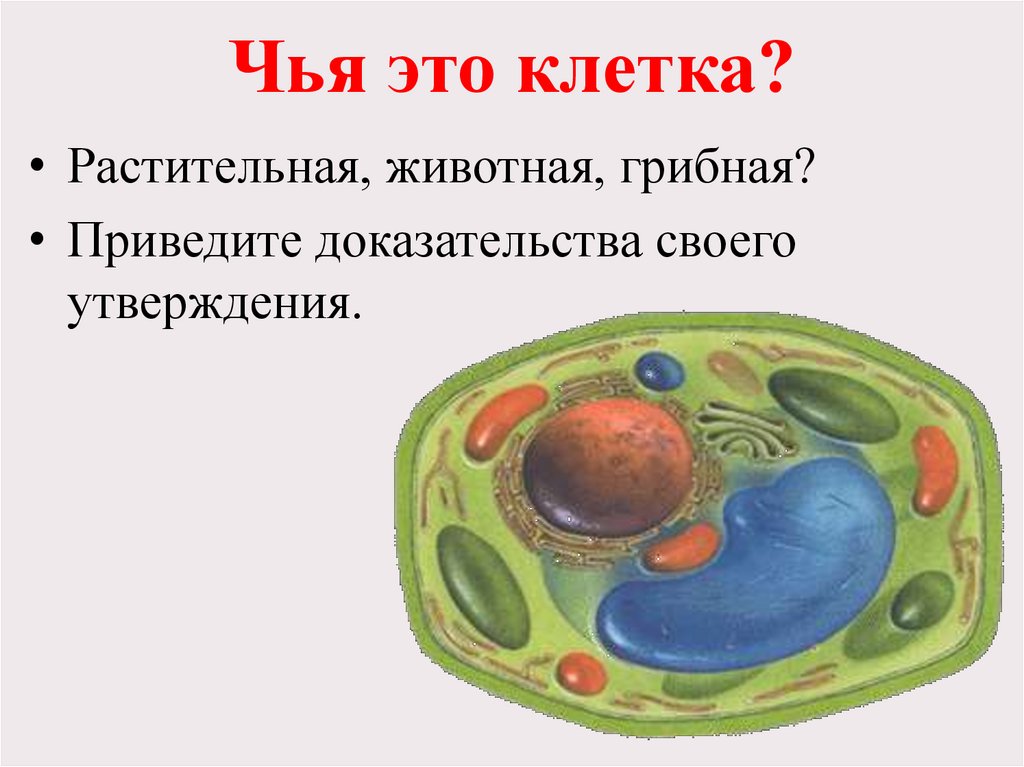 Чья это клетка?

• Растительная, животная, грибная?
• Приведите доказательства своего утверждения.